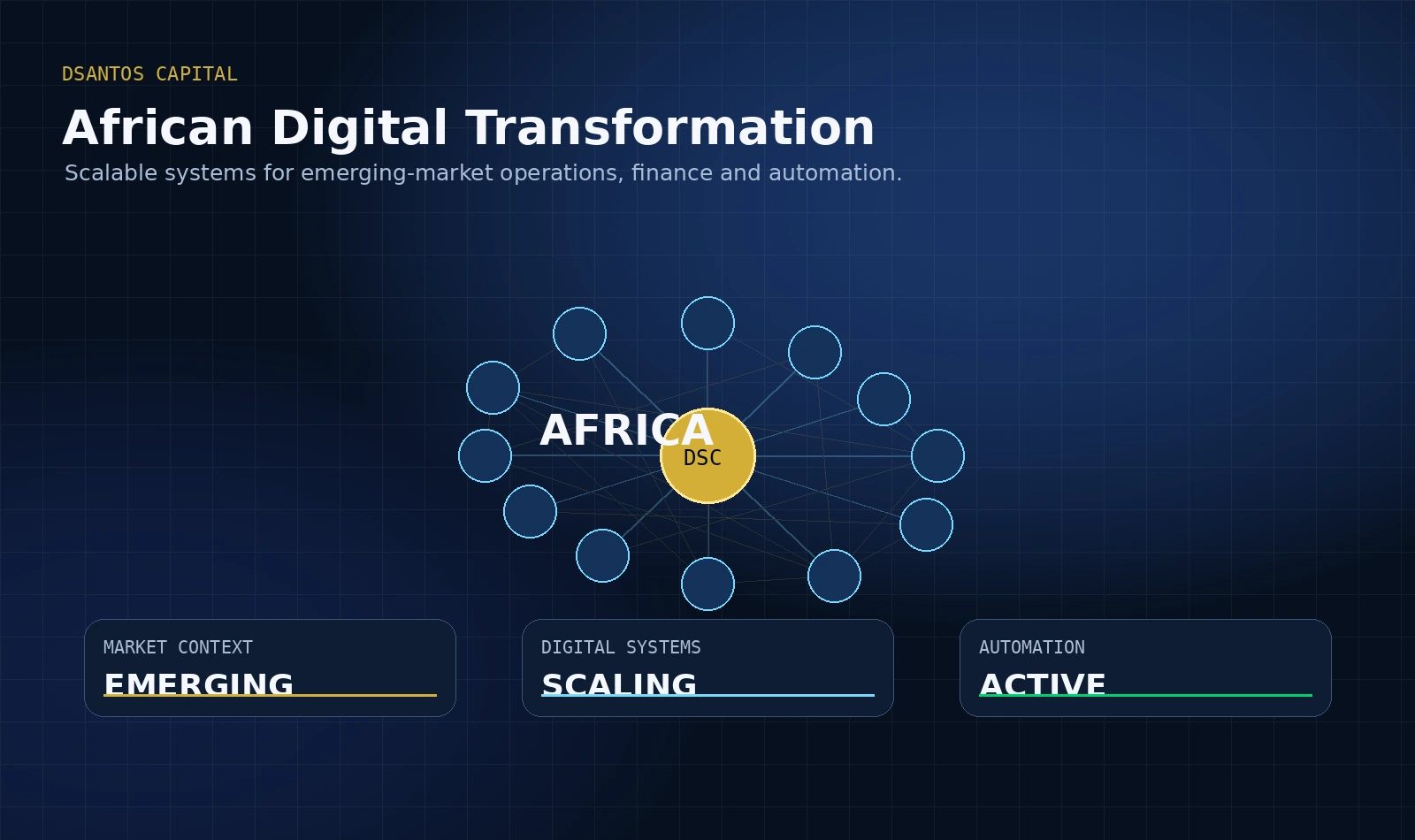 DSANTOS CAPITAL

African Digital Transformation

Scalable systems for emerging-market operations, finance and automation.

AFRICA

DSC

MARKET CONTEXT
EMERGING

DIGITAL SYSTEMS
SCALING

AUTOMATION
ACTIVE